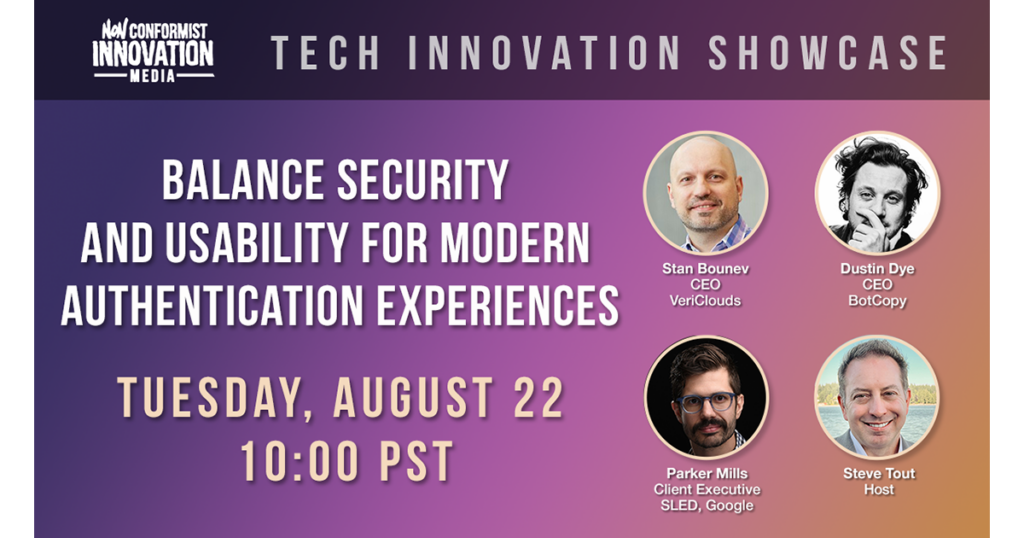 NON CONFORMIST INNOVATION MEDIA

TECH INNOVATION SHOWCASE

BALANCE SECURITY AND USABILITY FOR MODERN AUTHENTICATION EXPERIENCES

TUESDAY, AUGUST 22
10:00 PST

Stan Bounev
CEO
VeriClouds

Dustin Dye
CEO
BotCopy

Parker Mills
Client Executive
SLED, Google

Steve Tout
Host